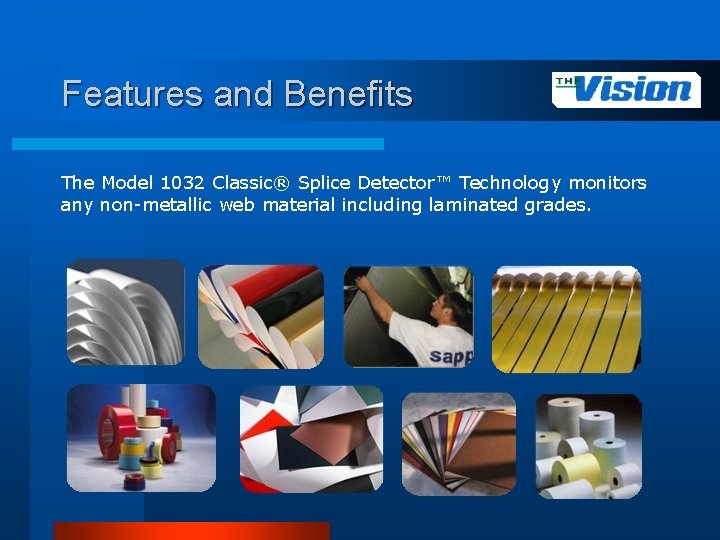 Features and Benefits

THE Vision

The Model 1032 Classic® Splice Detector™ Technology monitors any non-metallic web material including laminated grades.

sapp